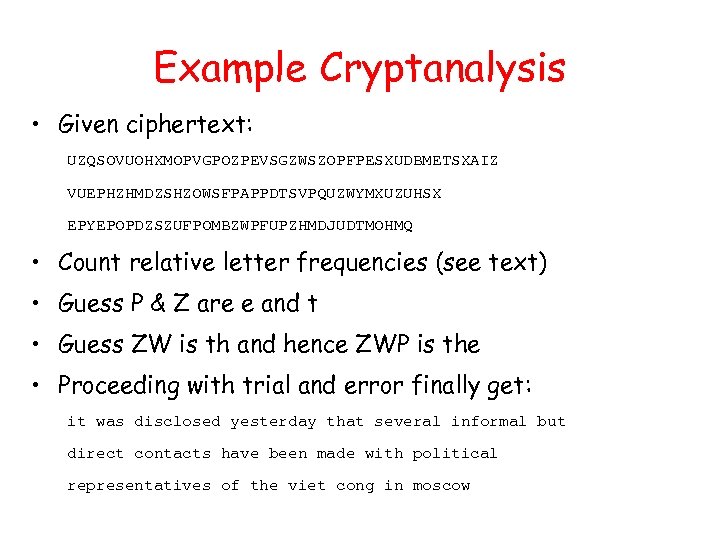 Example Cryptanalysis

• Given ciphertext:

UZQSOVUOHXMOPVGPOZPEVSGZWSZOPFPESXUDBMETSXAIZ

VUEPHZHMDZSHZOWSFPAPPDTSVPQUZWYMXUZUHSX

EPYEPOPDZSZUFPOMBZWPFUPZHMDJUDTMOHMQ

• Count relative letter frequencies (see text)

• Guess P & Z are e and t

• Guess ZW is th and hence ZWP is the

• Proceeding with trial and error finally get:

it was disclosed yesterday that several informal but

direct contacts have been made with political

representatives of the viet cong in moscow